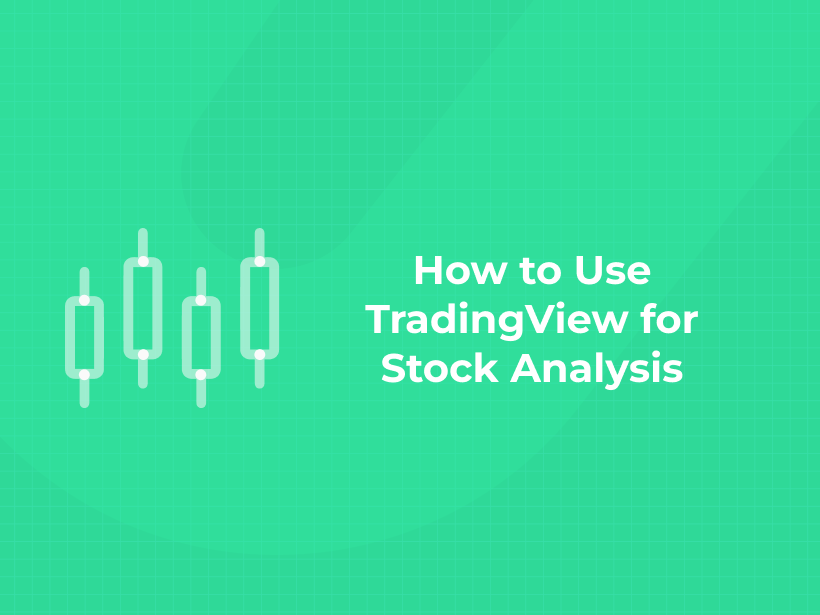 How to Use TradingView for Stock Analysis